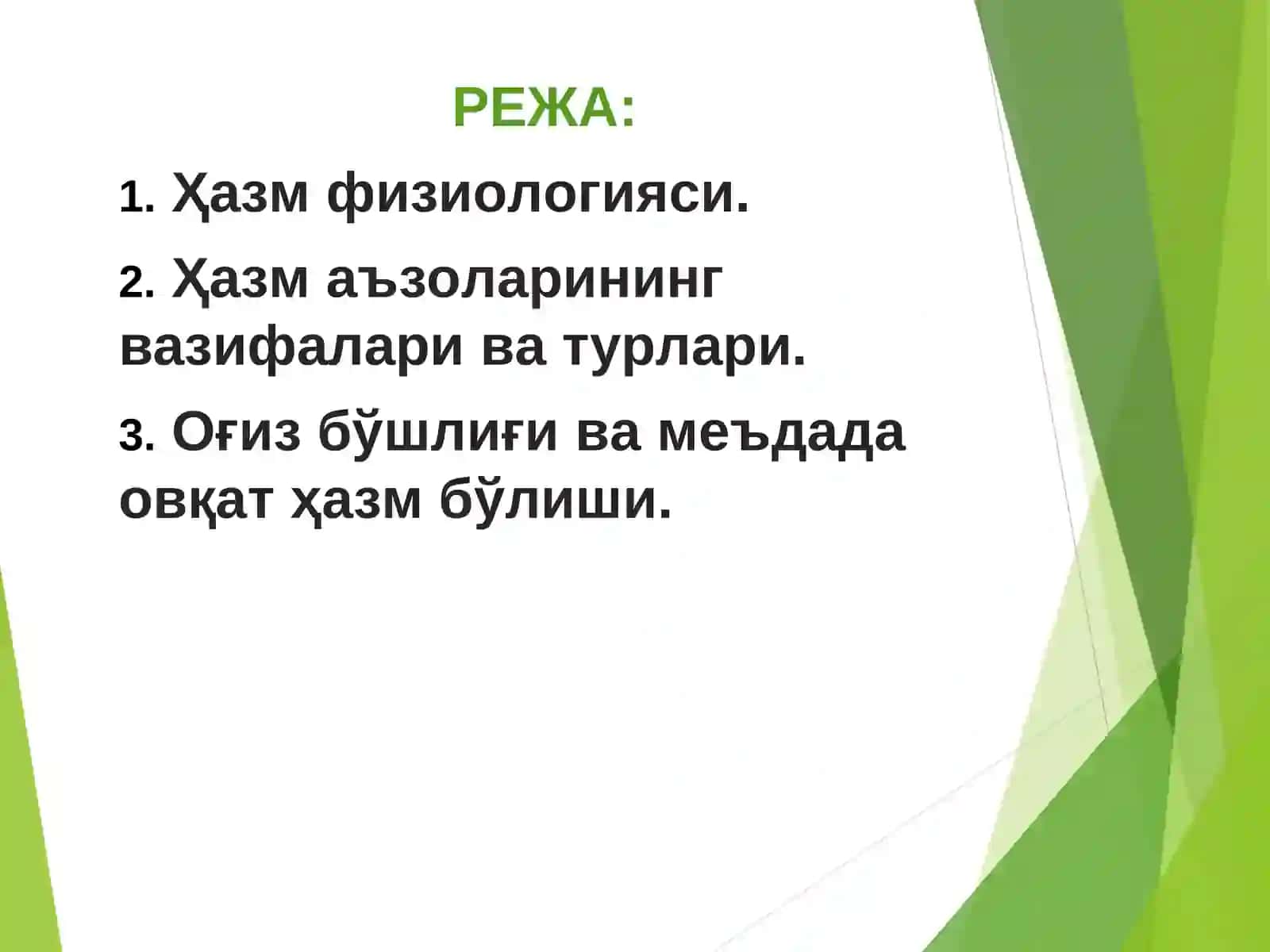 РЕЖА:

1. Ҳазм физиологияси.

2. Ҳазм аъзоларининг вазифалари ва турлари.

3. Оғиз бўшлиғи ва меъдада овқат ҳазм бўлиши.